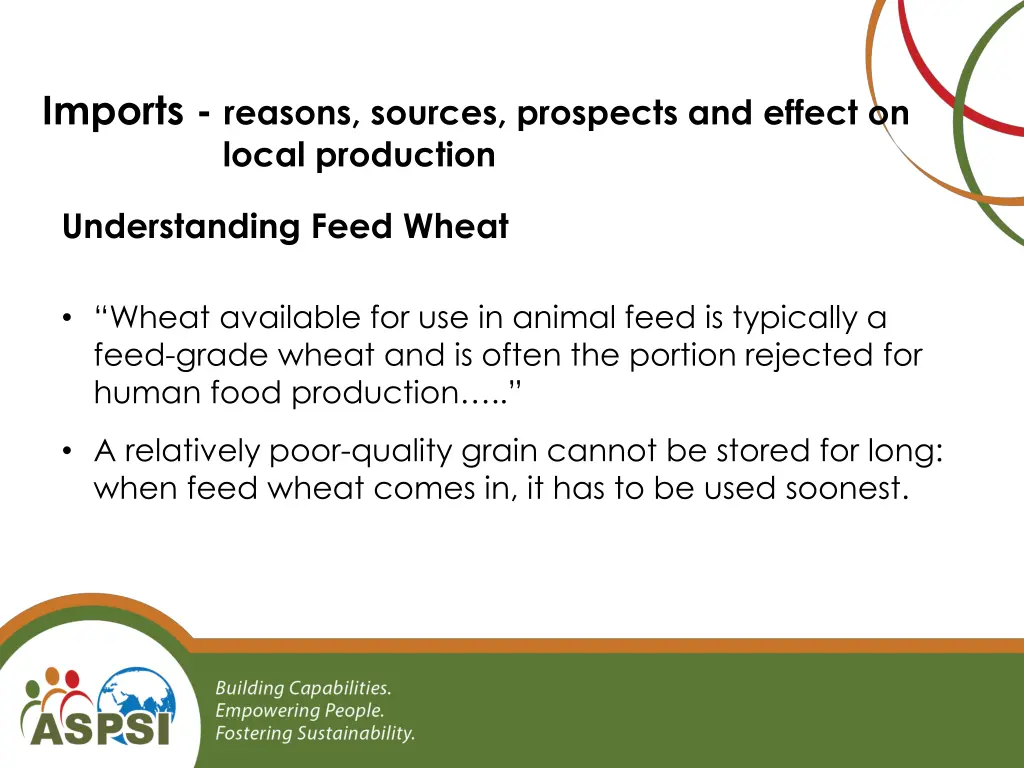 Imports - reasons, sources, prospects and effect on local production

Understanding Feed Wheat

• “Wheat available for use in animal feed is typically a feed-grade wheat and is often the portion rejected for human food production…..”

• A relatively poor-quality grain cannot be stored for long: when feed wheat comes in, it has to be used soonest.

ASPSI

Building Capabilities.
Empowering People.
Fostering Sustainability.